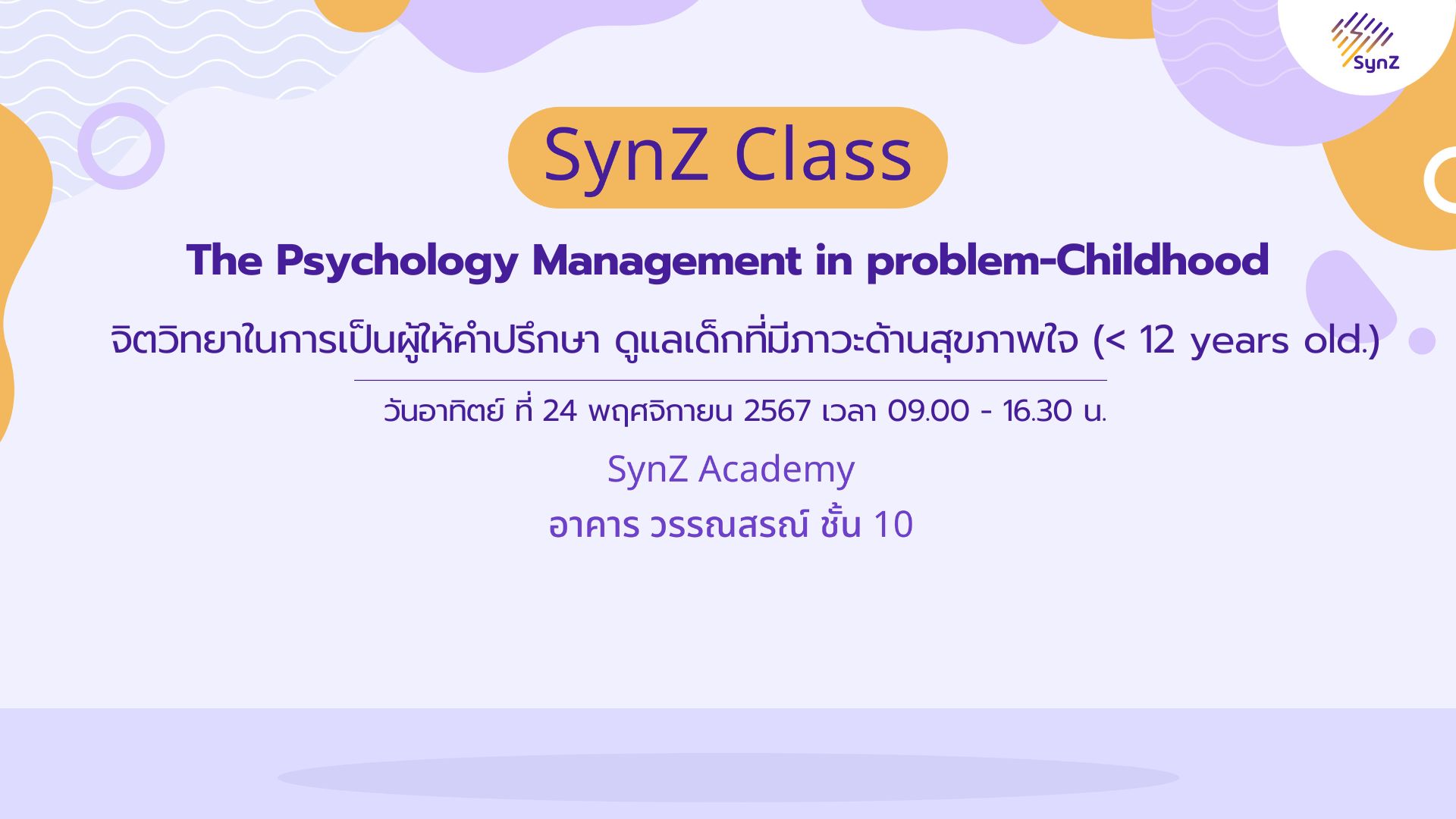 SynZ

SynZ Class

The Psychology Management in problem-Childhood

จิตวิทยาในการเป็นผู้ให้คำปรึกษา ดูแลเด็กที่มีภาวะด้านสุขภาพใจ (< 12 years old.)

วันอาทิตย์ ที่ 24 พฤศจิกายน 2567 เวลา 09.00 - 16.30 น.

SynZ Academy
อาคาร วรรณสรณ์ ชั้น 10